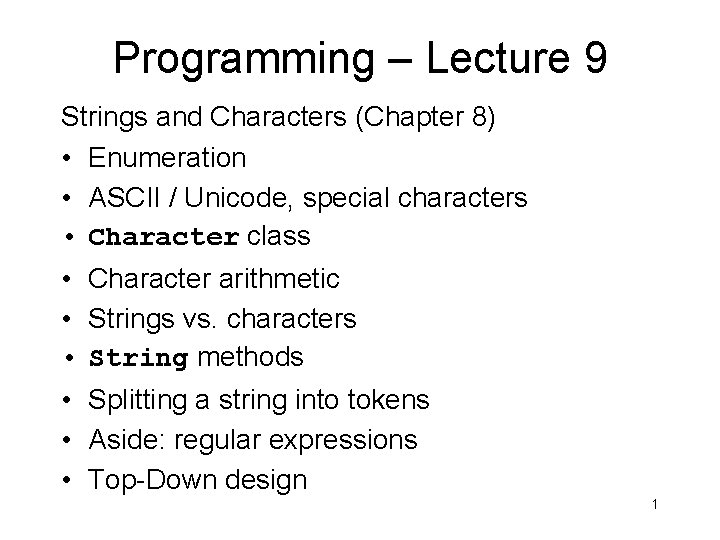 Programming – Lecture 9

Strings and Characters (Chapter 8)

• Enumeration
• ASCII / Unicode, special characters
• Character class
• Character arithmetic
• Strings vs. characters
• String methods
• Splitting a string into tokens
• Aside: regular expressions
• Top-Down design

1